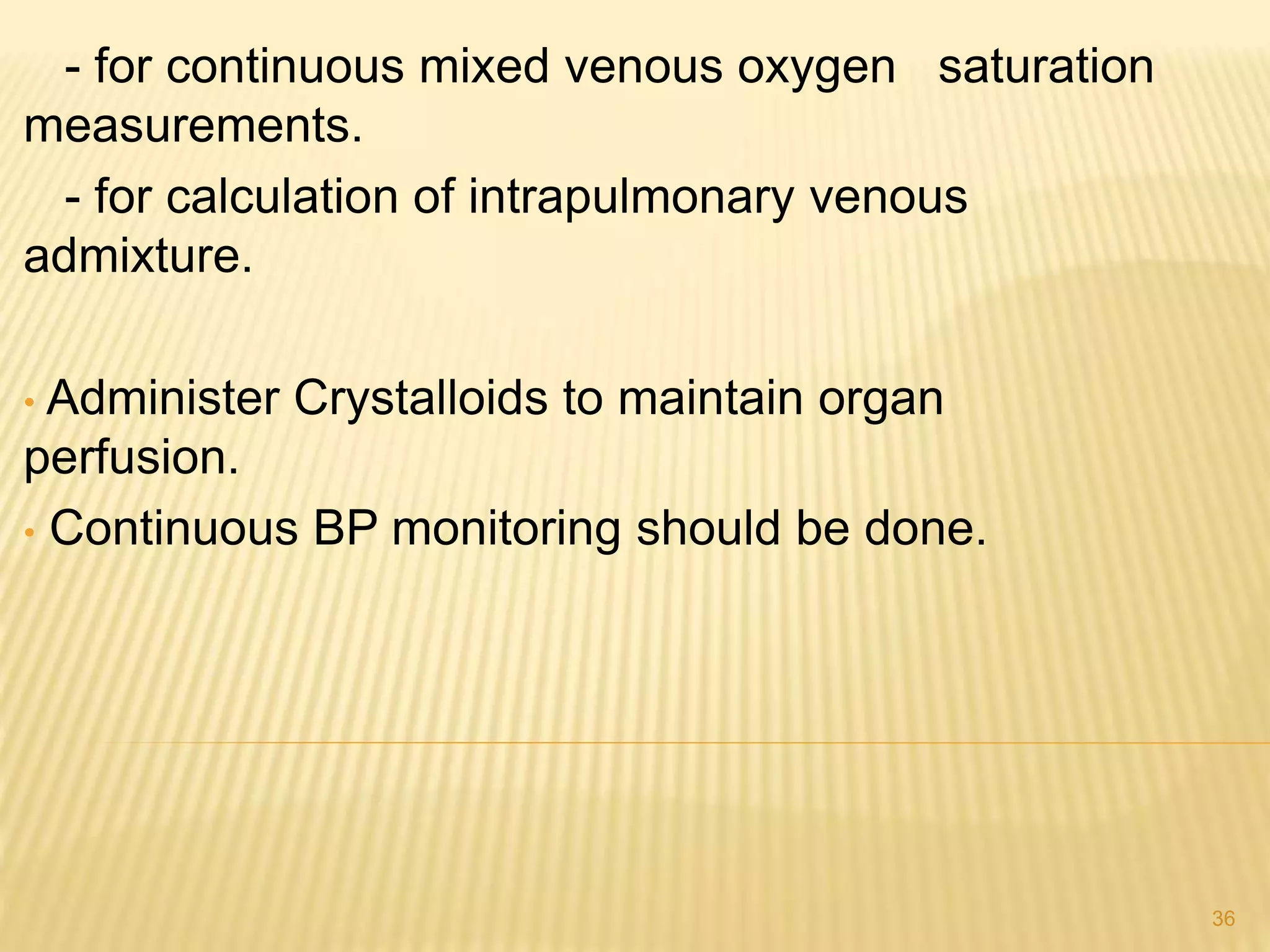 - for continuous mixed venous oxygen saturation measurements.

- for calculation of intrapulmonary venous admixture.

• Administer Crystalloids to maintain organ perfusion.

• Continuous BP monitoring should be done.

36